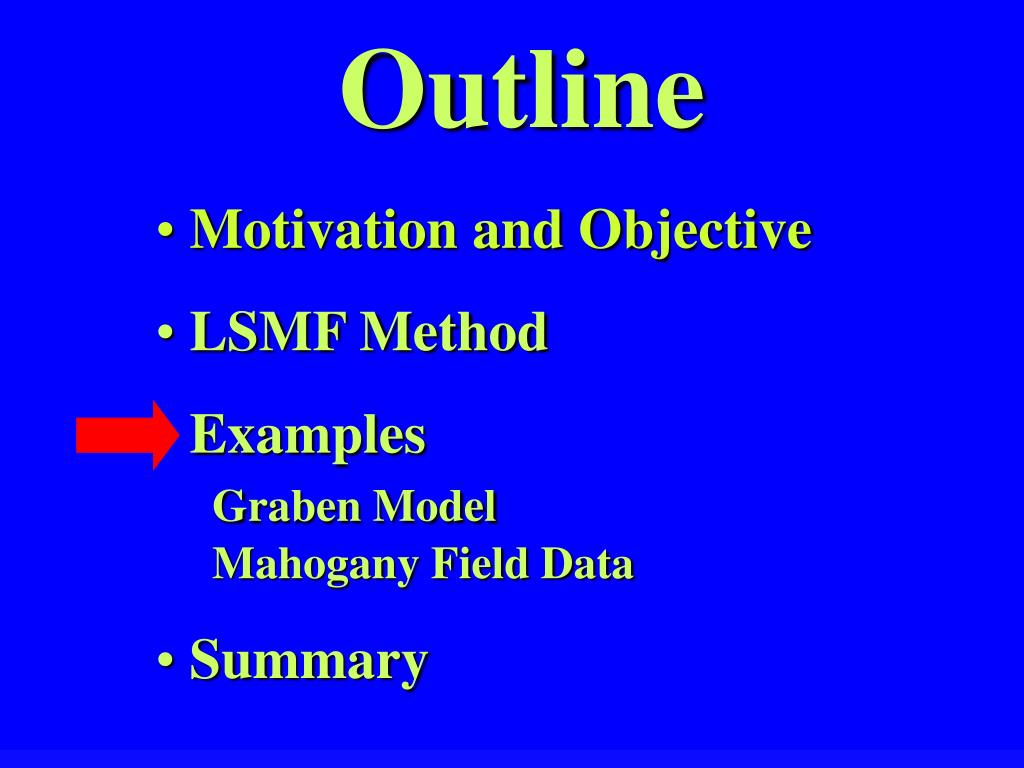 Outline

• Motivation and Objective

• LSMF Method

Examples

Graben Model
Mahogany Field Data

• Summary